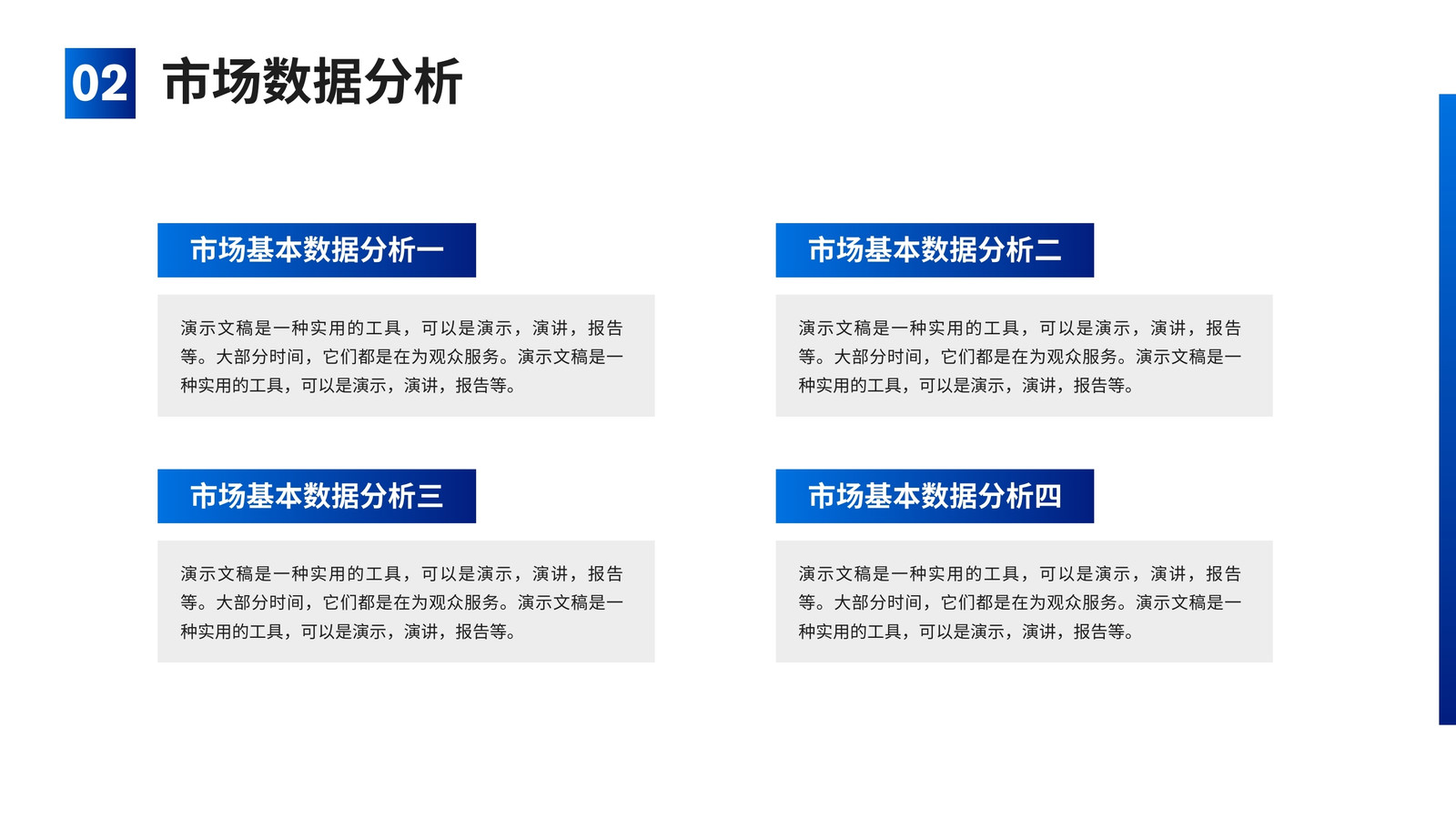 02 市场数据分析

市场基本数据分析一

演示文稿是一种实用的工具，可以是演示，演讲，报告等。大部分时间，它们都是在为观众服务。演示文稿是一种实用的工具，可以是演示，演讲，报告等。

市场基本数据分析二

演示文稿是一种实用的工具，可以是演示，演讲，报告等。大部分时间，它们都是在为观众服务。演示文稿是一种实用的工具，可以是演示，演讲，报告等。

市场基本数据分析三

演示文稿是一种实用的工具，可以是演示，演讲，报告等。大部分时间，它们都是在为观众服务。演示文稿是一种实用的工具，可以是演示，演讲，报告等。

市场基本数据分析四

演示文稿是一种实用的工具，可以是演示，演讲，报告等。大部分时间，它们都是在为观众服务。演示文稿是一种实用的工具，可以是演示，演讲，报告等。